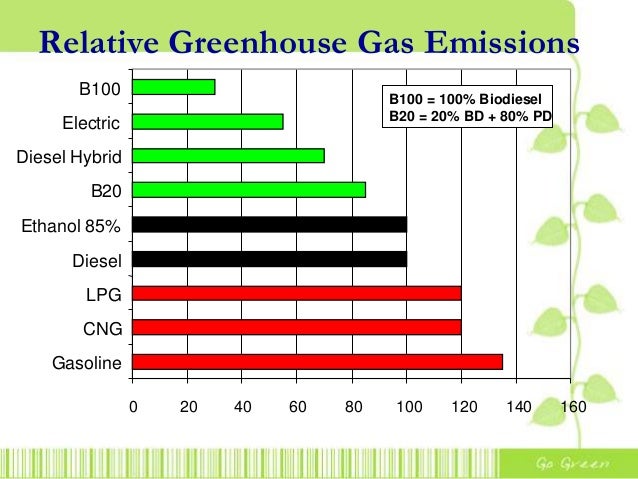 Relative Greenhouse Gas Emissions

B100
Electric
Diesel Hybrid
B20
Ethanol 85%
Diesel
LPG
CNG
Gasoline

B100 = 100% Biodiesel
B20 = 20% BD + 80% PD

0 20 40 60 80 100 120 140 160

Go Green